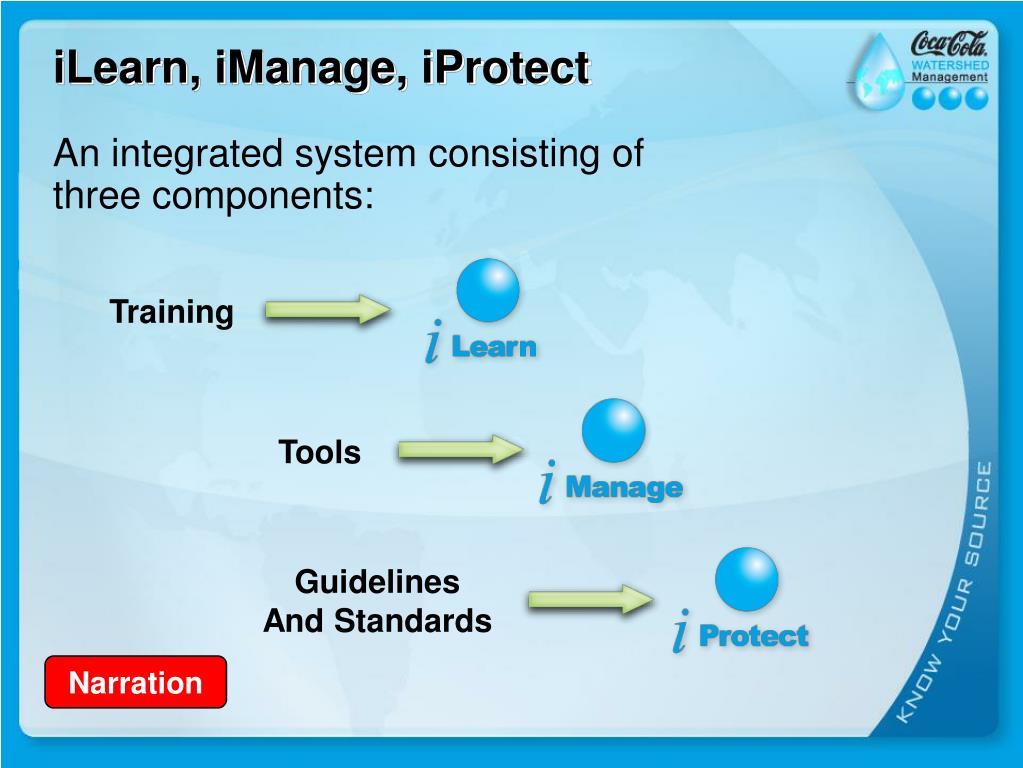 iLearn, iManage, iProtect

Coca-Cola WATERSHED Management

An integrated system consisting of three components:

Training

i Learn

Tools

i Manage

Guidelines And Standards

i Protect

Narration

KNOW YOUR SOURCE